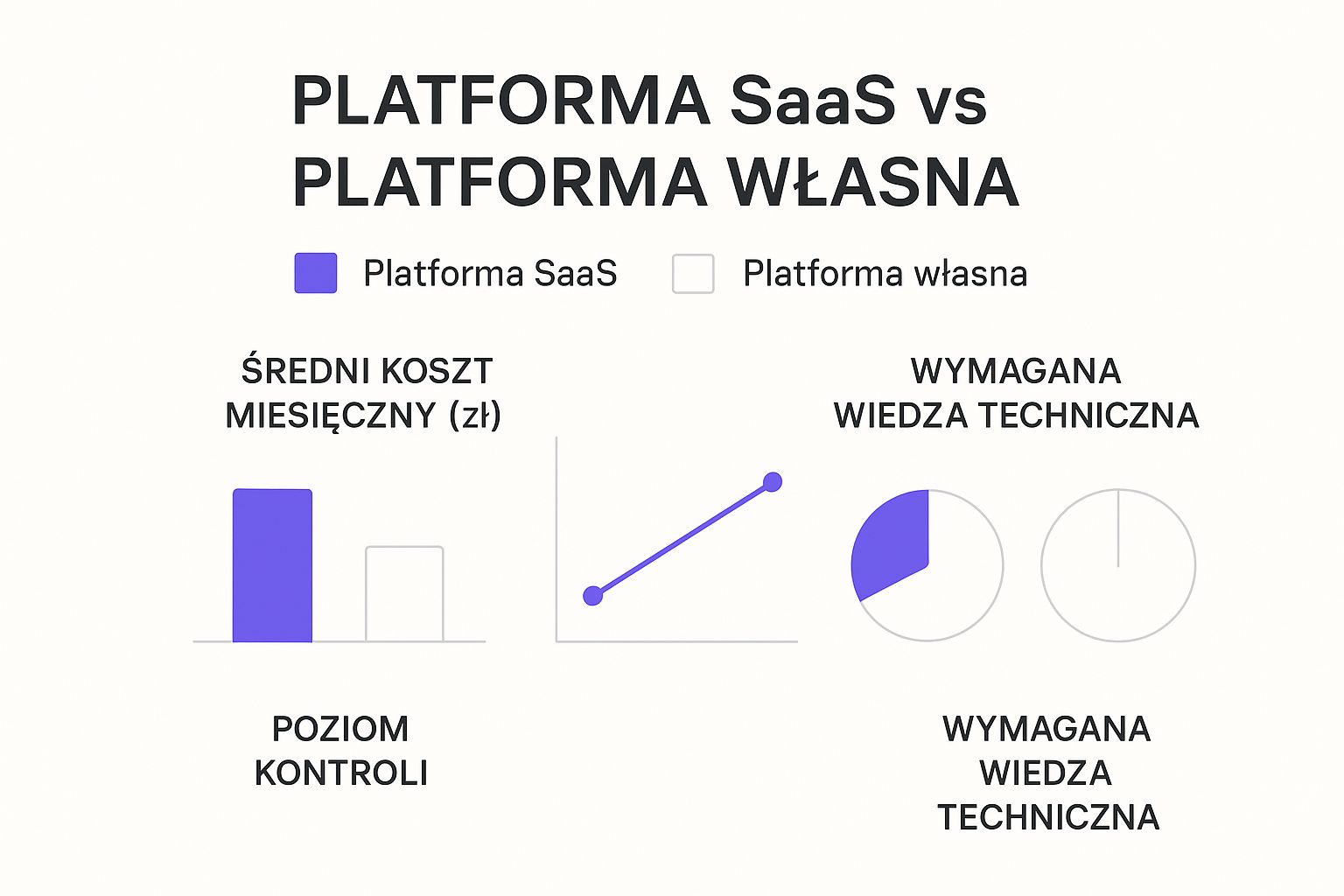 PLATFORMA SaaS vs PLATFORMA WŁASNA

Platforma SaaS
Platforma własna

ŚREDNI KOSZT MIESIĘCZNY (zł)

WYMAGANA WIEDZA TECHNICZNA

POZIOM KONTROLI

WYMAGANA WIEDZA TECHNICZNA